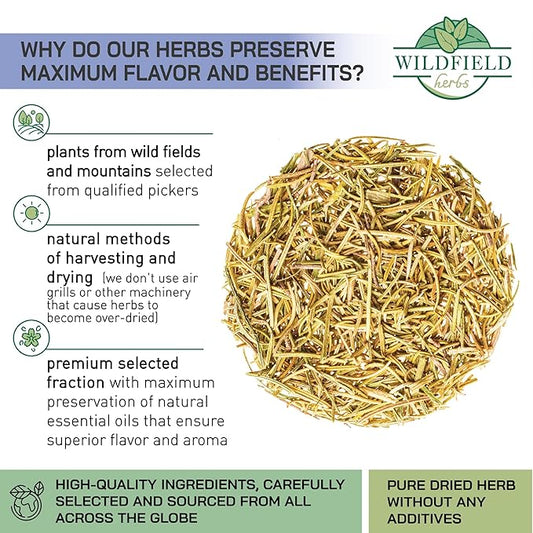 WHY DO OUR HERBS PRESERVE MAXIMUM FLAVOR AND BENEFITS?

WILDFIELD
herbs

plants from wild fields and mountains selected from qualified pickers

natural methods of harvesting and drying (we don't use air grills or other machinery that cause herbs to become over-dried)

premium selected fraction with maximum preservation of natural essential oils that ensure superior flavor and aroma

HIGH-QUALITY INGREDIENTS, CAREFULLY SELECTED AND SOURCED FROM ALL ACROSS THE GLOBE

PURE DRIED HERB WITHOUT ANY ADDITIVES